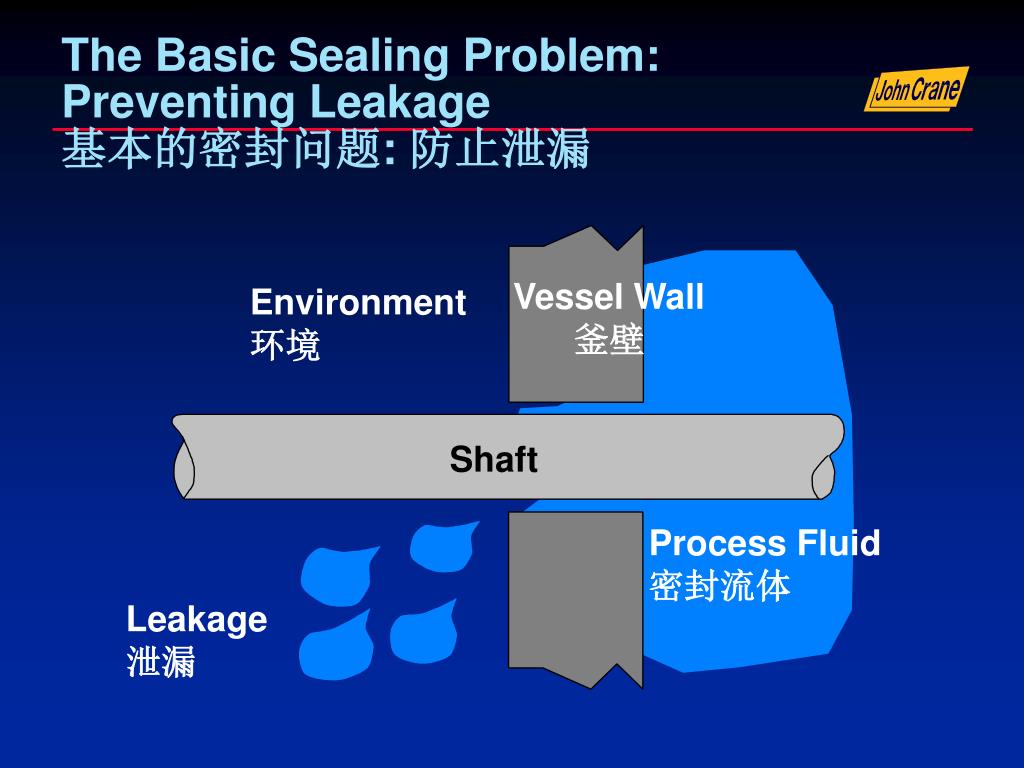 The Basic Sealing Problem: Preventing Leakage
基本的密封问题: 防止泄漏

John Crane

Environment
环境

Vessel Wall
釜壁

Shaft

Process Fluid
密封流体

Leakage
泄漏